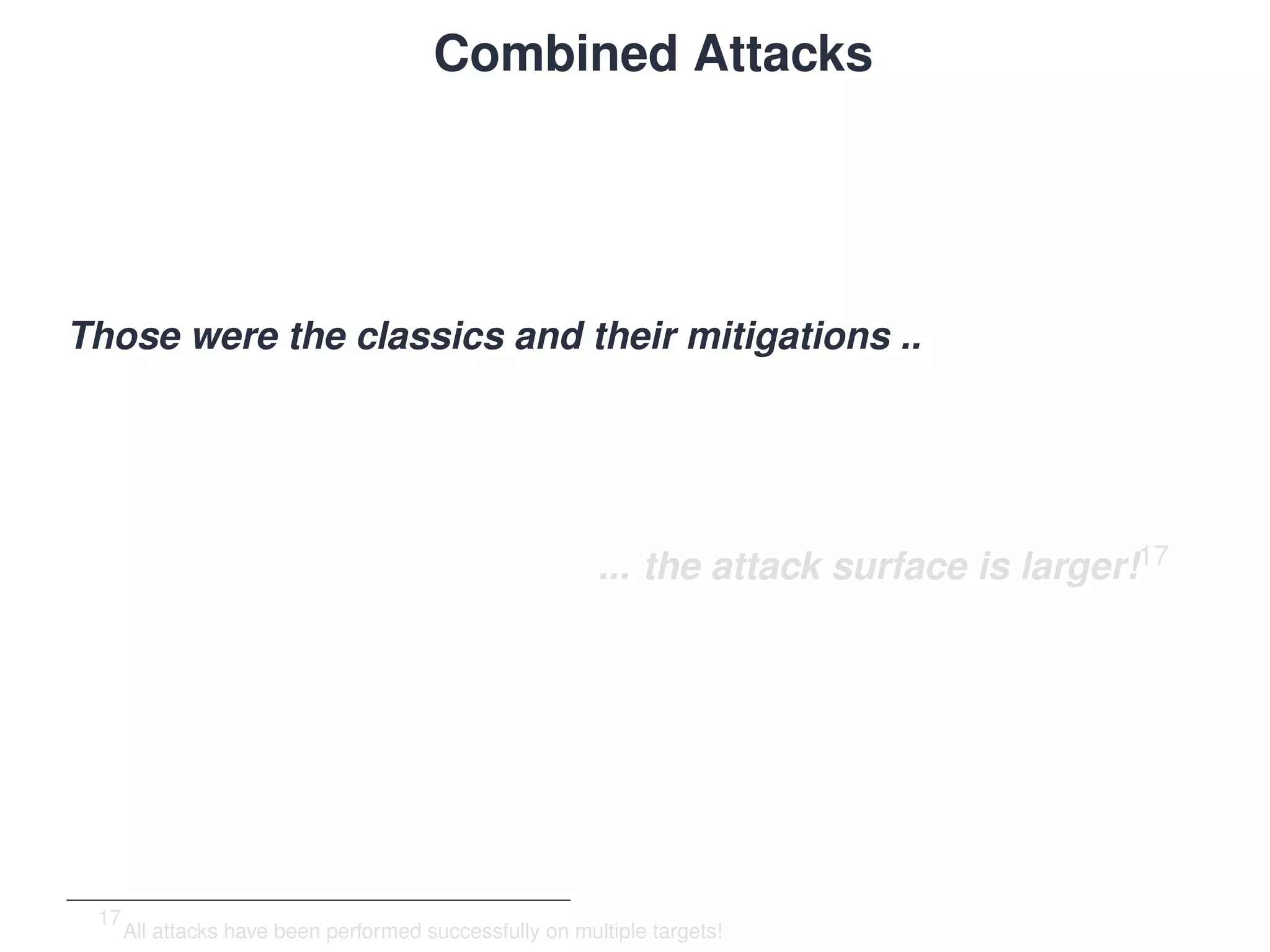 Combined Attacks

Those were the classics and their mitigations ..

... the attack surface is larger!$^{17}$

$^{17}$All attacks have been performed successfully on multiple targets!